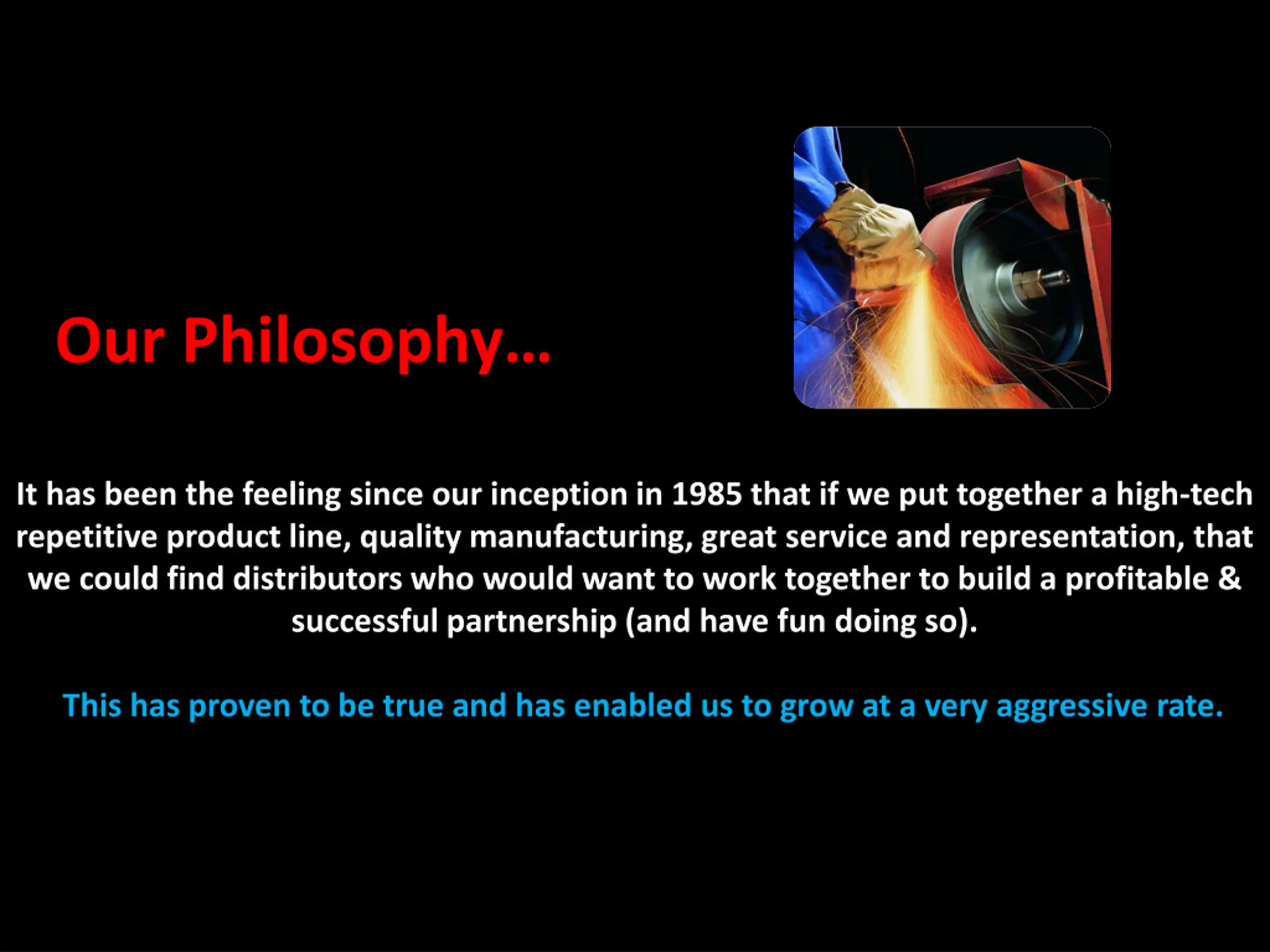 Our Philosophy…

It has been the feeling since our inception in 1985 that if we put together a high-tech repetitive product line, quality manufacturing, great service and representation, that we could find distributors who would want to work together to build a profitable & successful partnership (and have fun doing so).

This has proven to be true and has enabled us to grow at a very aggressive rate.